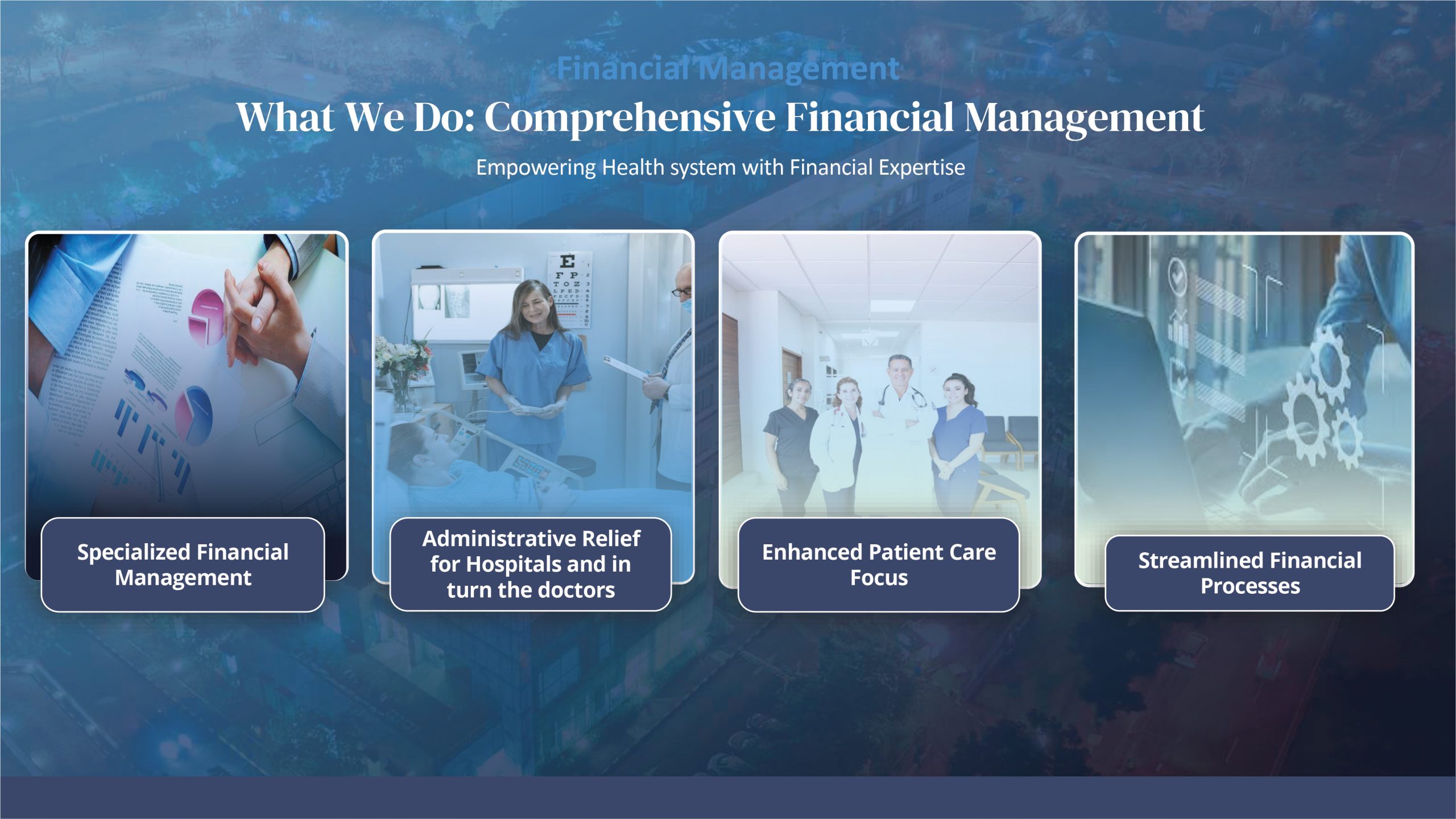 Financial Management

What We Do: Comprehensive Financial Management

Empowering Health system with Financial Expertise

E
F P
T O Z
L P E D

Specialized Financial Management

Administrative Relief for Hospitals and in turn the doctors

Enhanced Patient Care Focus

Streamlined Financial Processes